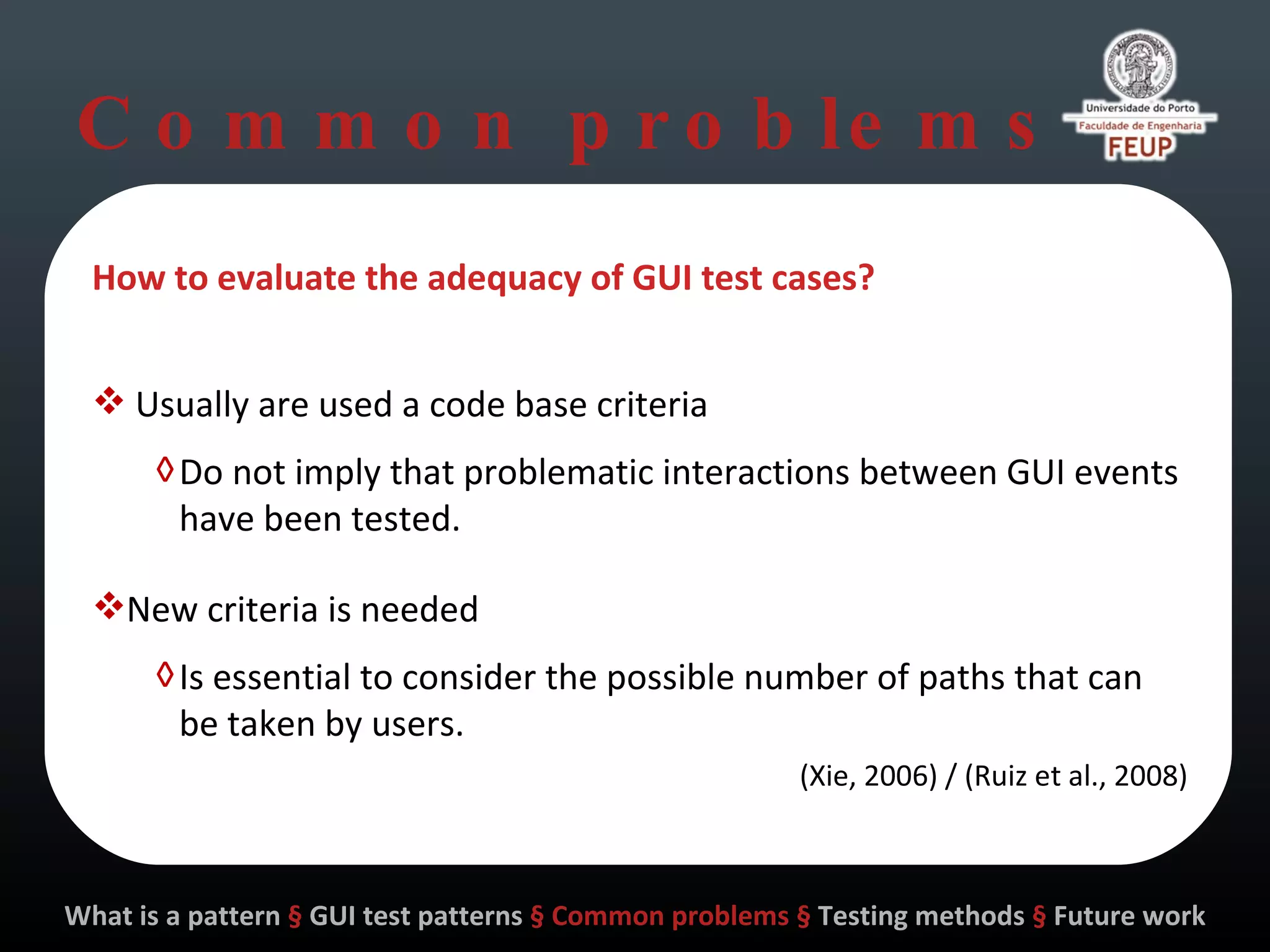 Common problems

Universidade do Porto
Faculdade de Engenharia
FEUP

How to evaluate the adequacy of GUI test cases?

❖ Usually are used a code base criteria

◊ Do not imply that problematic interactions between GUI events have been tested.

❖ New criteria is needed

◊ Is essential to consider the possible number of paths that can be taken by users.

(Xie, 2006) / (Ruiz et al., 2008)

What is a pattern § GUI test patterns § Common problems § Testing methods § Future work